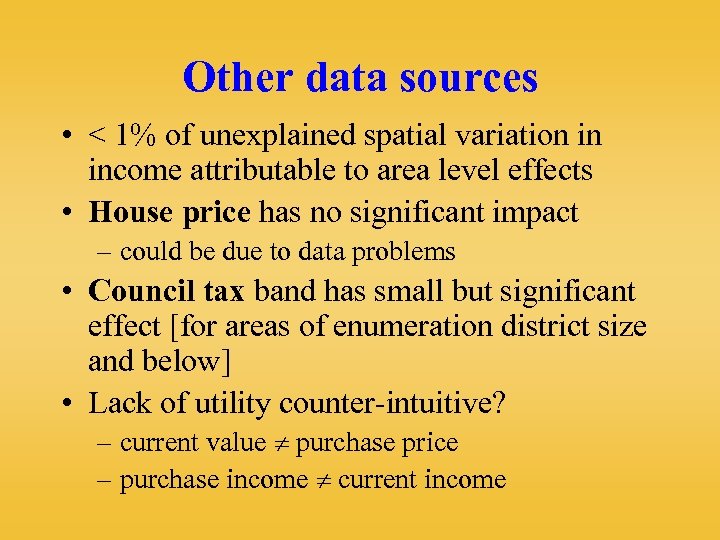 Other data sources

• < 1% of unexplained spatial variation in income attributable to area level effects
• House price has no significant impact
– could be due to data problems
• Council tax band has small but significant effect [for areas of enumeration district size and below]
• Lack of utility counter-intuitive?
– current value $\neq$ purchase price
– purchase income $\neq$ current income